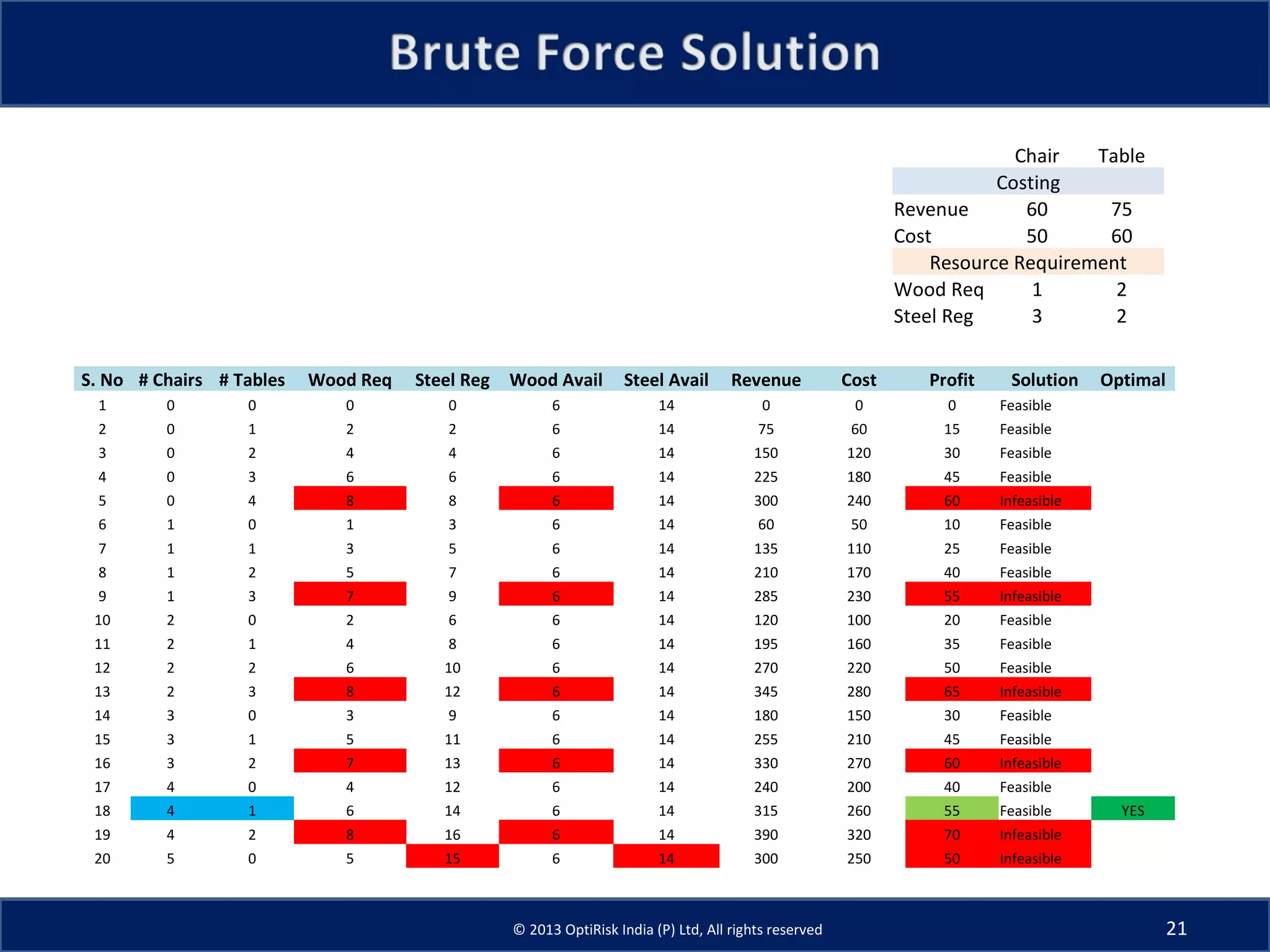 Brute Force Solution

| | Chair | Table |
|---|---|---|
| Costing | | |
| Revenue | 60 | 75 |
| Cost | 50 | 60 |
| Resource Requirement | | |
| Wood Req | 1 | 2 |
| Steel Reg | 3 | 2 |

| S. No | # Chairs | # Tables | Wood Req | Steel Reg | Wood Avail | Steel Avail | Revenue | Cost | Profit | Solution | Optimal |
|---|---|---|---|---|---|---|---|---|---|---|---|
| 1 | 0 | 0 | 0 | 0 | 6 | 14 | 0 | 0 | 0 | Feasible | |
| 2 | 0 | 1 | 2 | 2 | 6 | 14 | 75 | 60 | 15 | Feasible | |
| 3 | 0 | 2 | 4 | 4 | 6 | 14 | 150 | 120 | 30 | Feasible | |
| 4 | 0 | 3 | 6 | 6 | 6 | 14 | 225 | 180 | 45 | Feasible | |
| 5 | 0 | 4 | 8 | 8 | 6 | 14 | 300 | 240 | 60 | Infeasible | |
| 6 | 1 | 0 | 1 | 3 | 6 | 14 | 60 | 50 | 10 | Feasible | |
| 7 | 1 | 1 | 3 | 5 | 6 | 14 | 135 | 110 | 25 | Feasible | |
| 8 | 1 | 2 | 5 | 7 | 6 | 14 | 210 | 170 | 40 | Feasible | |
| 9 | 1 | 3 | 7 | 9 | 6 | 14 | 285 | 230 | 55 | Infeasible | |
| 10 | 2 | 0 | 2 | 6 | 6 | 14 | 120 | 100 | 20 | Feasible | |
| 11 | 2 | 1 | 4 | 8 | 6 | 14 | 195 | 160 | 35 | Feasible | |
| 12 | 2 | 2 | 6 | 10 | 6 | 14 | 270 | 220 | 50 | Feasible | |
| 13 | 2 | 3 | 8 | 12 | 6 | 14 | 345 | 280 | 65 | Infeasible | |
| 14 | 3 | 0 | 3 | 9 | 6 | 14 | 180 | 150 | 30 | Feasible | |
| 15 | 3 | 1 | 5 | 11 | 6 | 14 | 255 | 210 | 45 | Feasible | |
| 16 | 3 | 2 | 7 | 13 | 6 | 14 | 330 | 270 | 60 | Infeasible | |
| 17 | 4 | 0 | 4 | 12 | 6 | 14 | 240 | 200 | 40 | Feasible | |
| 18 | 4 | 1 | 6 | 14 | 6 | 14 | 315 | 260 | 55 | Feasible | YES |
| 19 | 4 | 2 | 8 | 16 | 6 | 14 | 390 | 320 | 70 | Infeasible | |
| 20 | 5 | 0 | 5 | 15 | 6 | 14 | 300 | 250 | 50 | Infeasible | |

© 2013 OptiRisk India (P) Ltd, All rights reserved

21